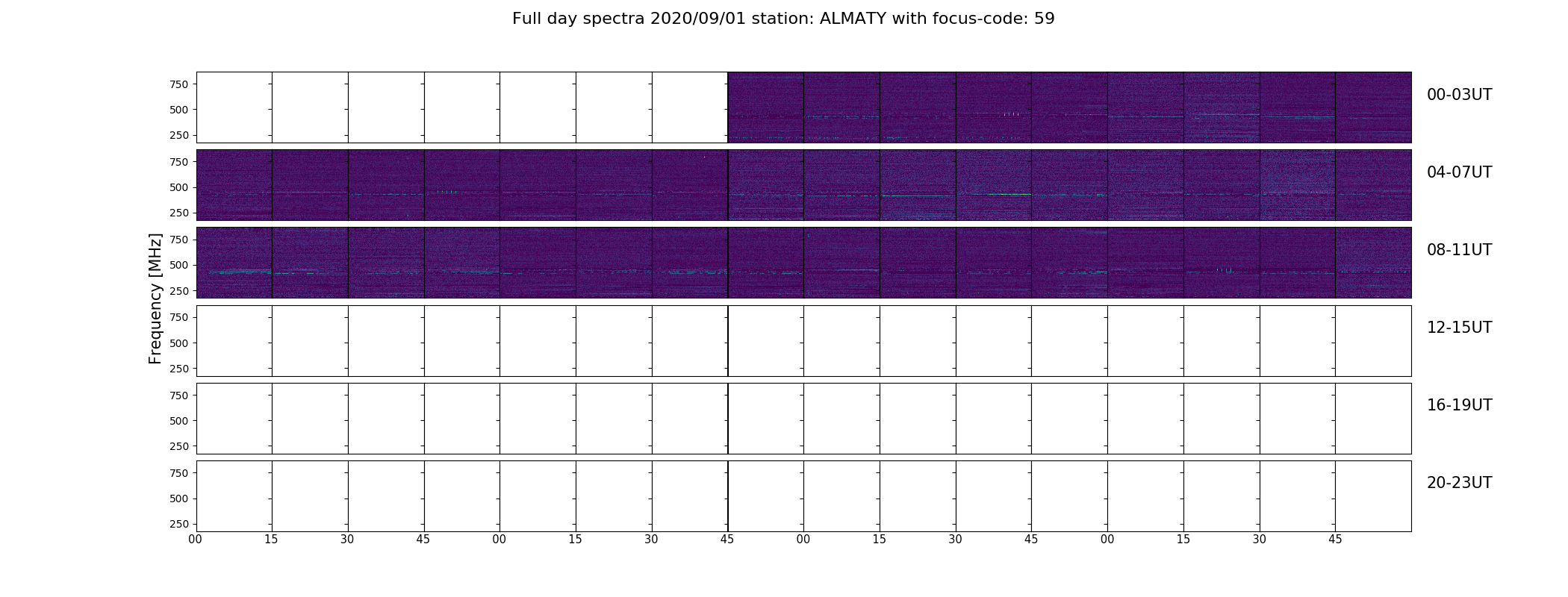 Full day spectra 2020/09/01 station: ALMATY with focus-code: 59

Frequency [MHz]

750
500
250
00-03UT

750
500
250
04-07UT

750
500
250
08-11UT

750
500
250
12-15UT

750
500
250
16-19UT

750
500
250
20-23UT

00 15 30 45 00 15 30 45 00 15 30 45 00 15 30 45